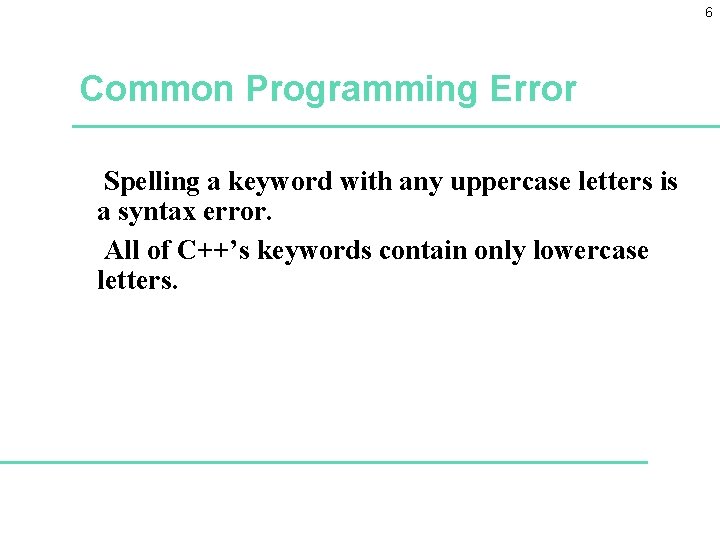 6

Common Programming Error

Spelling a keyword with any uppercase letters is a syntax error.

All of C++’s keywords contain only lowercase letters.